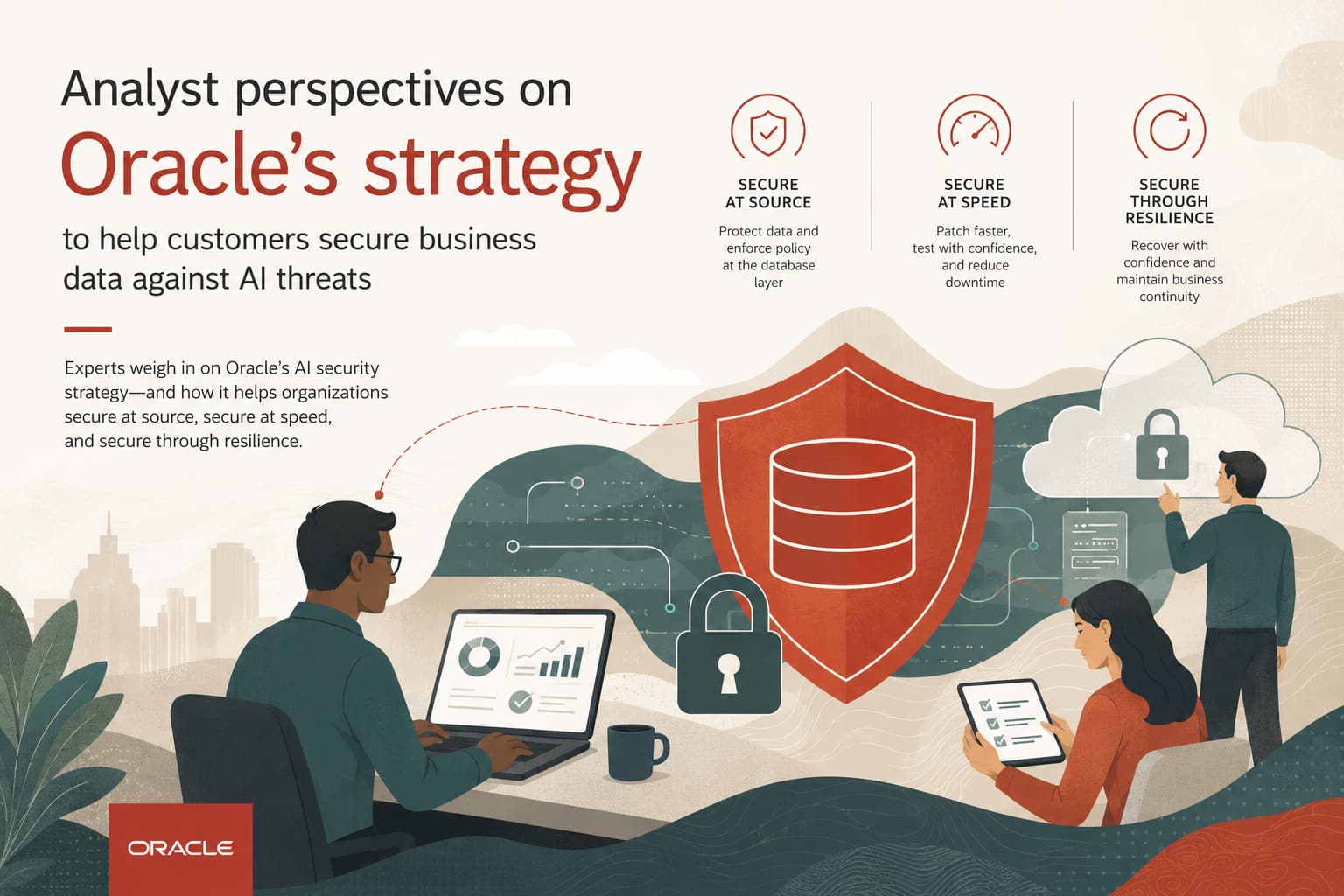 Analyst perspectives on

Oracle's strategy

to help customers secure business data against AI threats

Experts weigh in on Oracle's AI security strategy—and how it helps organizations secure at source, secure at speed, and secure through resilience.

SECURE AT SOURCE

Protect data and enforce policy at the database layer

SECURE AT SPEED

Patch faster, test with confidence, and reduce downtime

SECURE THROUGH RESILIENCE

Recover with confidence and maintain business continuity

ORACLE